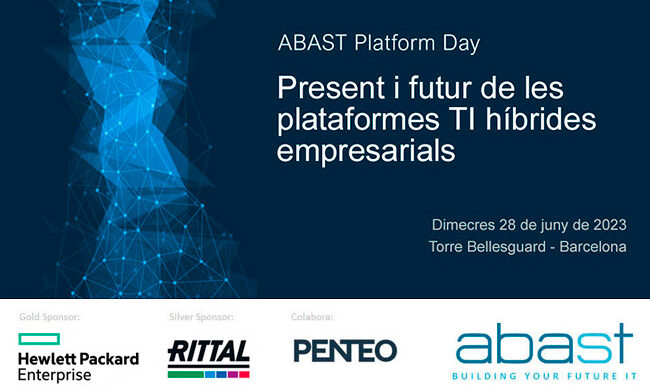 ABAST Platform Day

Present i futur de les plataformes TI híbrides empresarials

Dimecres 28 de juny de 2023
Torre Bellesguard - Barcelona

Gold Sponsor:
Hewlett Packard Enterprise

Silver Sponsor:
RITTAL

Colabora:
PENTEO

abast
BUILDING YOUR FUTURE IT